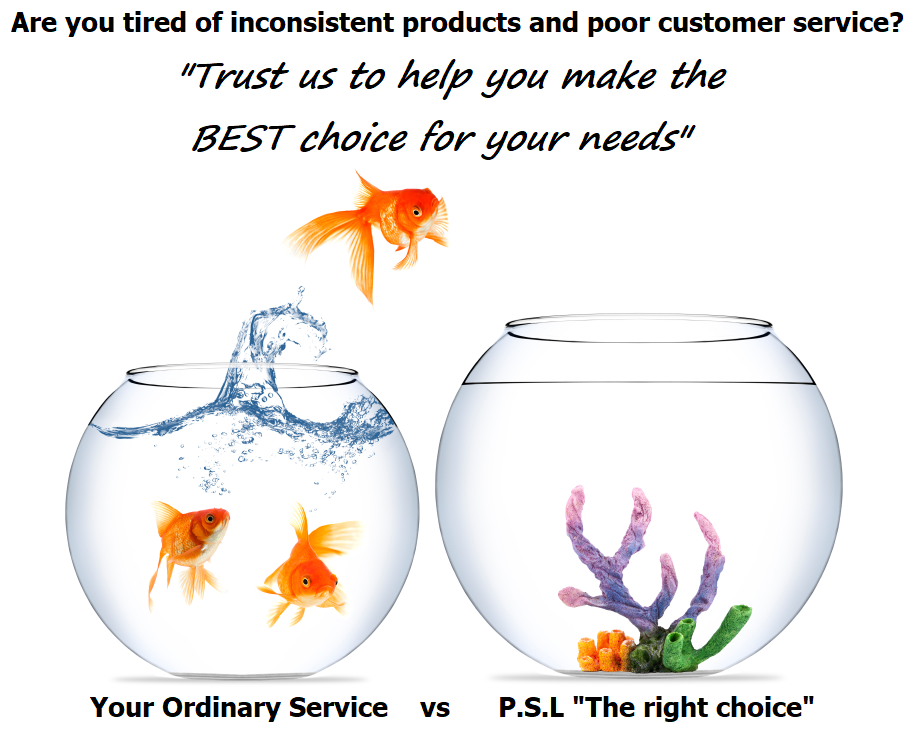 Are you tired of inconsistent products and poor customer service?

"Trust us to help you make the BEST choice for your needs"

Your Ordinary Service vs P.S.L "The right choice"